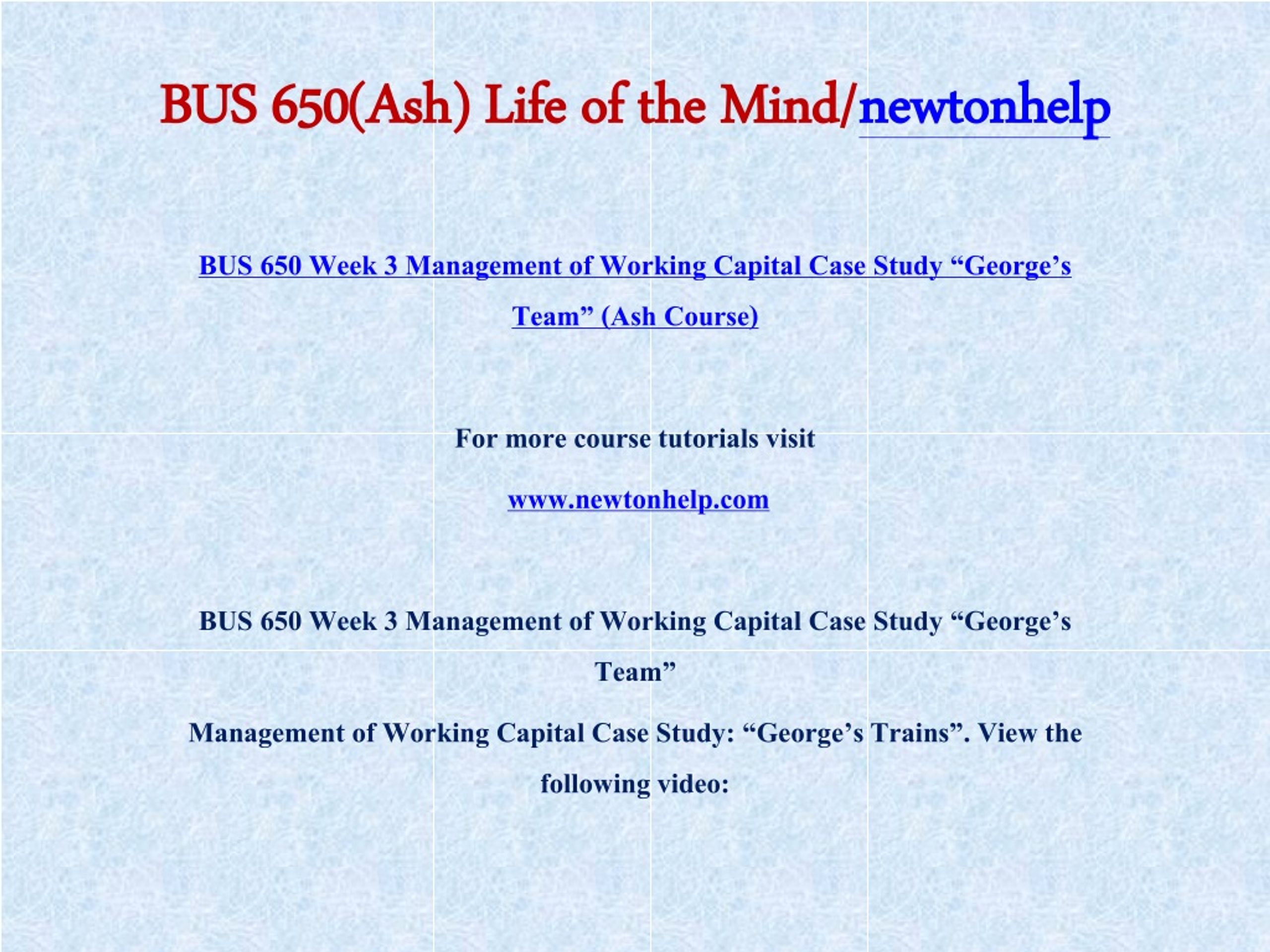 BUS 650(Ash) Life of the Mind/newtonhelp

BUS 650 Week 3 Management of Working Capital Case Study “George’s Team” (Ash Course)

For more course tutorials visit

www.newtonhelp.com

BUS 650 Week 3 Management of Working Capital Case Study “George’s Team”

Management of Working Capital Case Study: “George’s Trains”. View the following video: